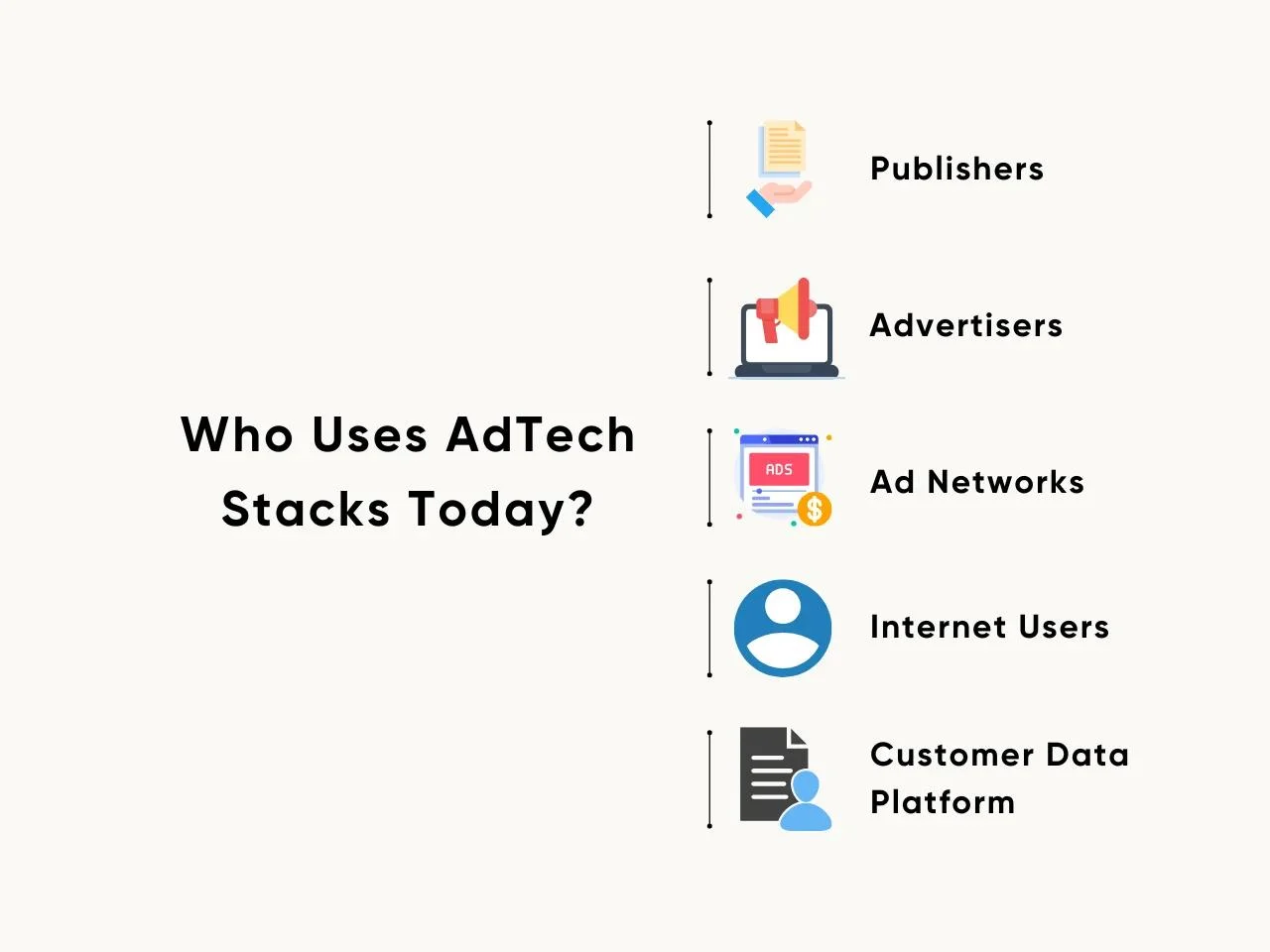 Who Uses AdTech Stacks Today?

Publishers

Advertisers

ADS

$

Ad Networks

Internet Users

Customer Data Platform